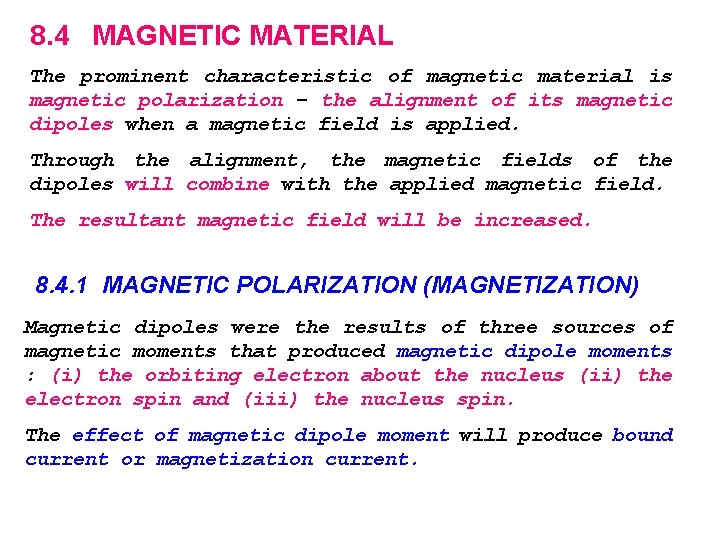 8.4 MAGNETIC MATERIAL

The prominent characteristic of magnetic material is magnetic polarization – the alignment of its magnetic dipoles when a magnetic field is applied.

Through the alignment, the magnetic fields of the dipoles will combine with the applied magnetic field.

The resultant magnetic field will be increased.

8.4.1 MAGNETIC POLARIZATION (MAGNETIZATION)

Magnetic dipoles were the results of three sources of magnetic moments that produced magnetic dipole moments : (i) the orbiting electron about the nucleus (ii) the electron spin and (iii) the nucleus spin.

The effect of magnetic dipole moment will produce bound current or magnetization current.